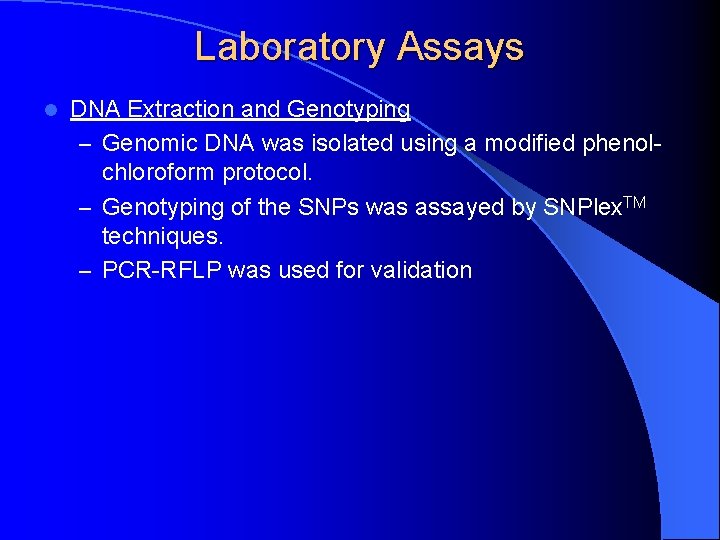 Laboratory Assays

DNA Extraction and Genotyping

– Genomic DNA was isolated using a modified phenol-chloroform protocol.

– Genotyping of the SNPs was assayed by SNPlex$^{TM}$ techniques.

– PCR-RFLP was used for validation